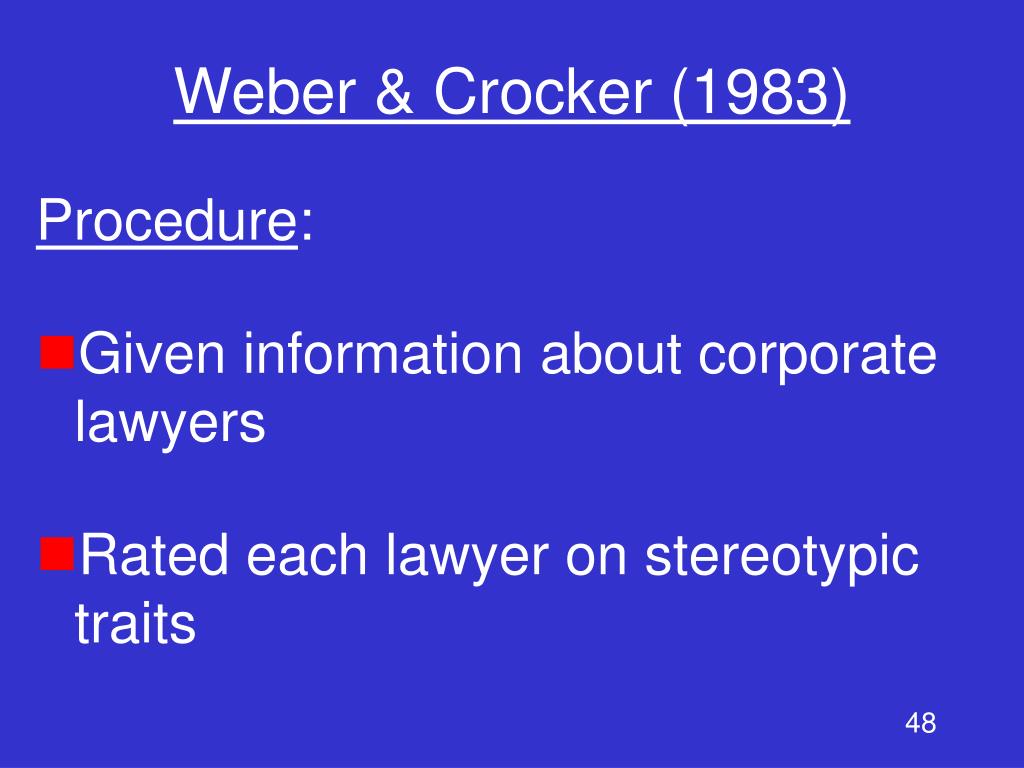 Weber & Crocker (1983)

Procedure:

Given information about corporate lawyers

Rated each lawyer on stereotypic traits

48